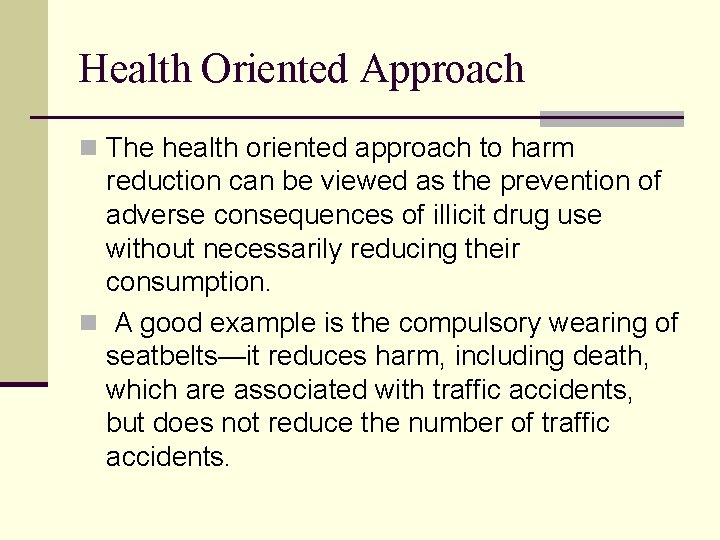 Health Oriented Approach

The health oriented approach to harm reduction can be viewed as the prevention of adverse consequences of illicit drug use without necessarily reducing their consumption.

A good example is the compulsory wearing of seatbelts—it reduces harm, including death, which are associated with traffic accidents, but does not reduce the number of traffic accidents.